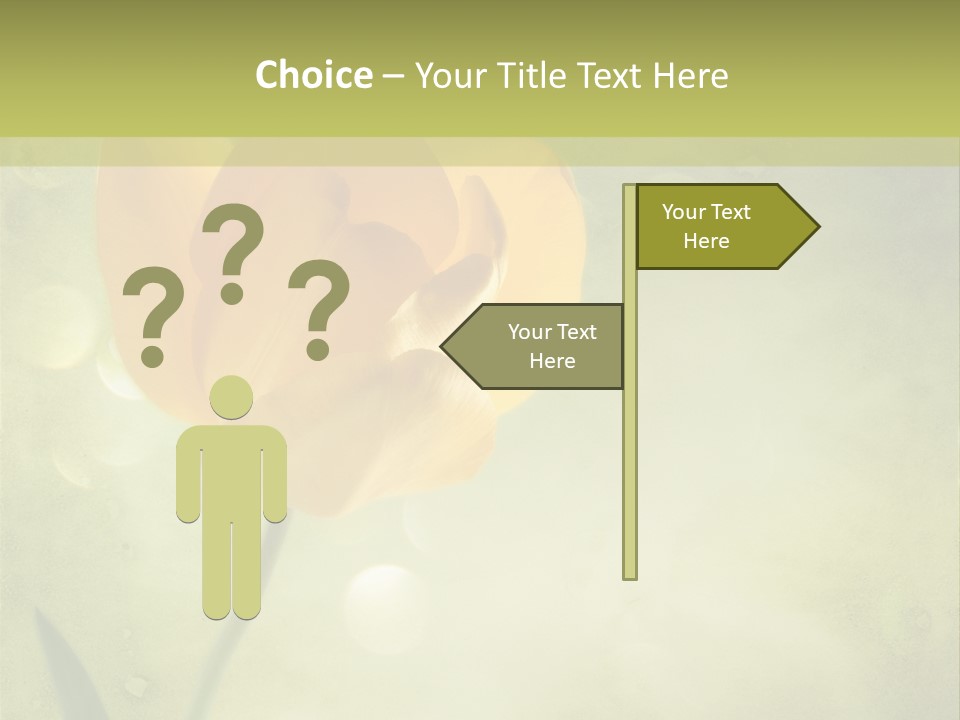 Choice – Your Title Text Here

? ? ?

Your Text Here

Your Text Here